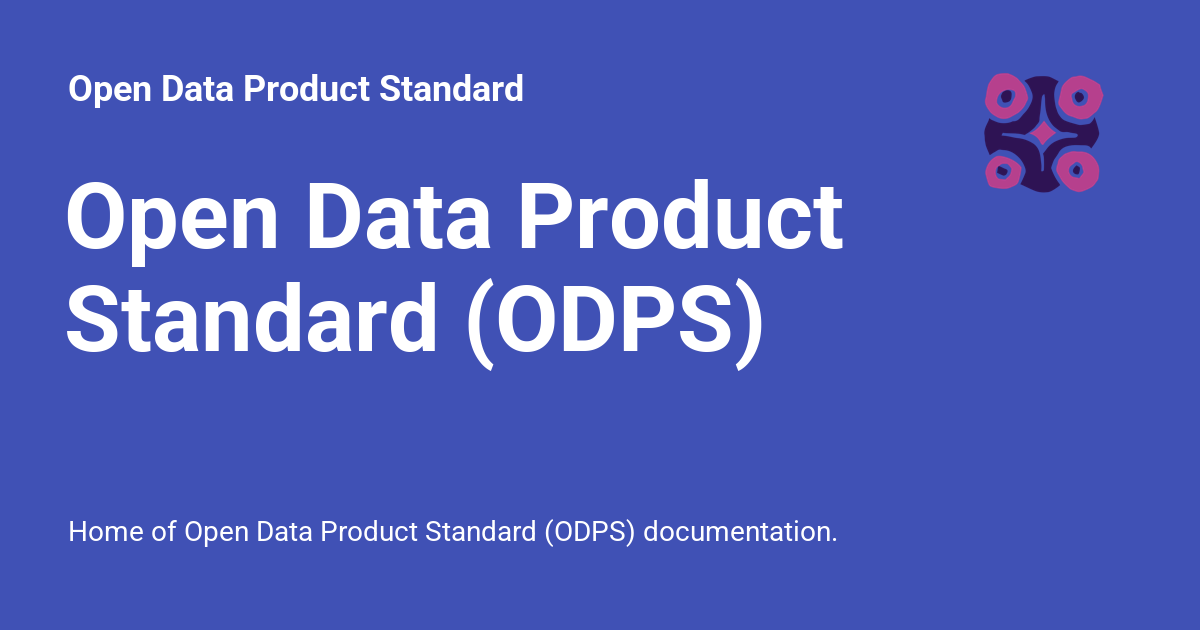 Open Data Product Standard

Open Data Product Standard (ODPS)

Home of Open Data Product Standard (ODPS) documentation.